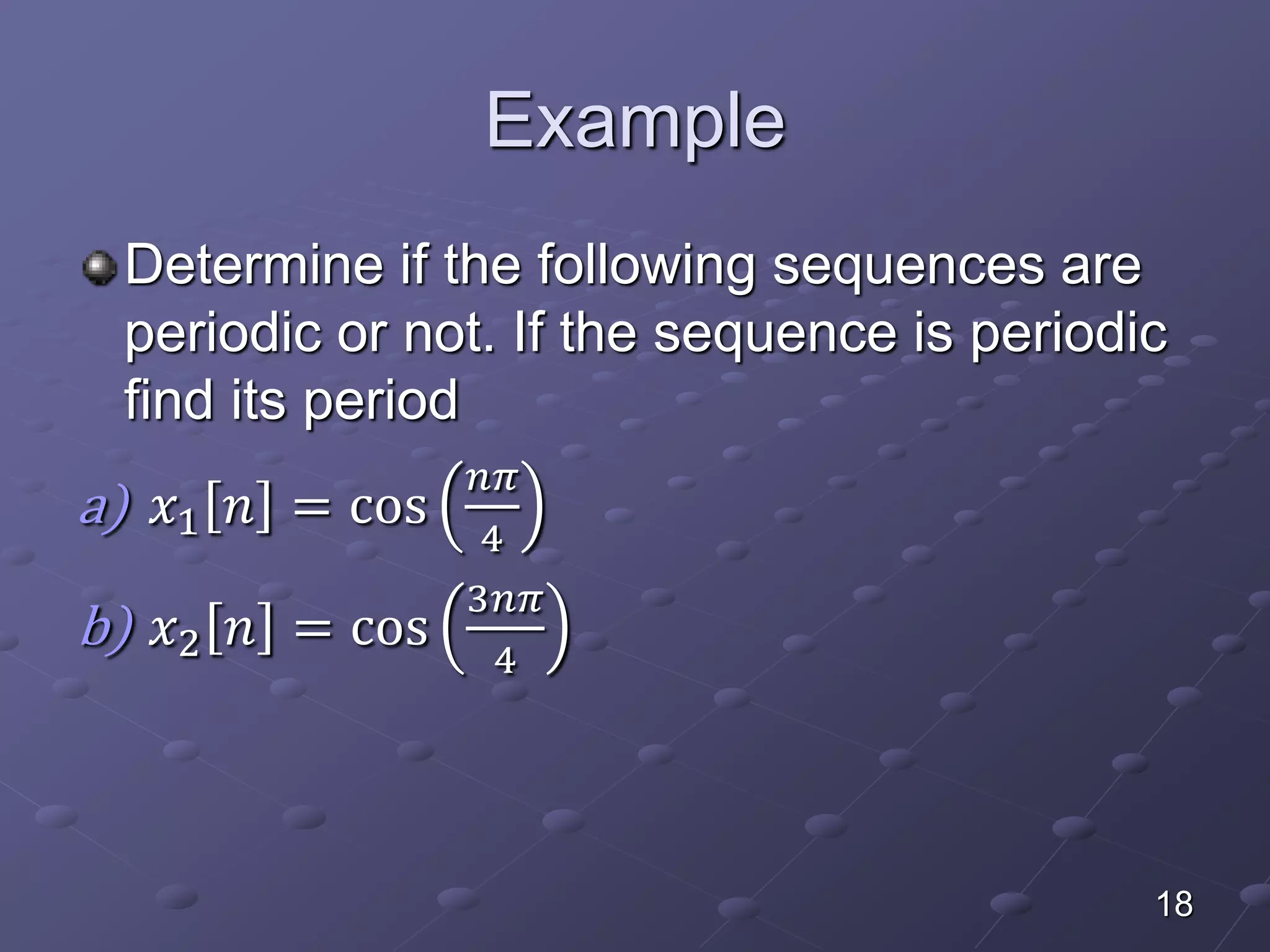 Example

Determine if the following sequences are periodic or not. If the sequence is periodic find its period

a) $x_1[n] = \cos\left(\frac{n\pi}{4}\right)$

b) $x_2[n] = \cos\left(\frac{3n\pi}{4}\right)$

18